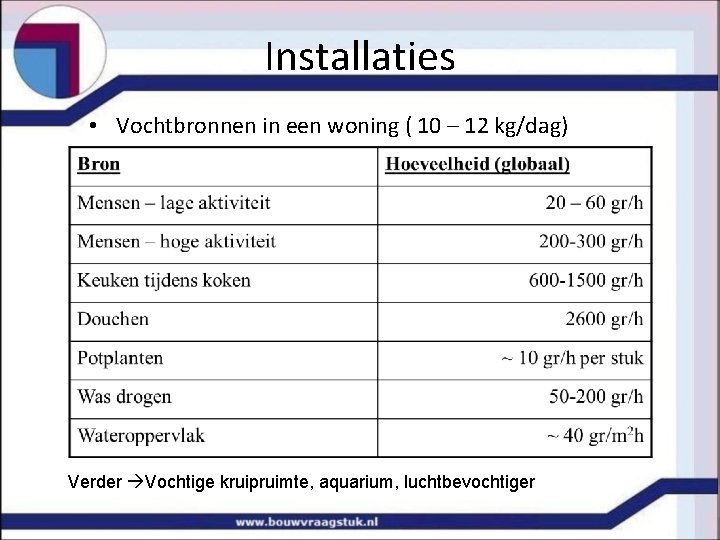 Installaties

• Vochtbronnen in een woning ( 10 – 12 kg/dag)

| Bron | Hoeveelheid (globaal) |
|---|---|
| Mensen – lage aktiviteit | 20 – 60 gr/h |
| Mensen – hoge aktiviteit | 200-300 gr/h |
| Keuken tijdens koken | 600-1500 gr/h |
| Douchen | 2600 gr/h |
| Potplanten | ~ 10 gr/h per stuk |
| Was drogen | 50-200 gr/h |
| Wateroppervlak | ~ 40 gr/m$^2$h |

Verder →Vochtige kruipruimte, aquarium, luchtbevochtiger

www.bouwvraagstuk.nl